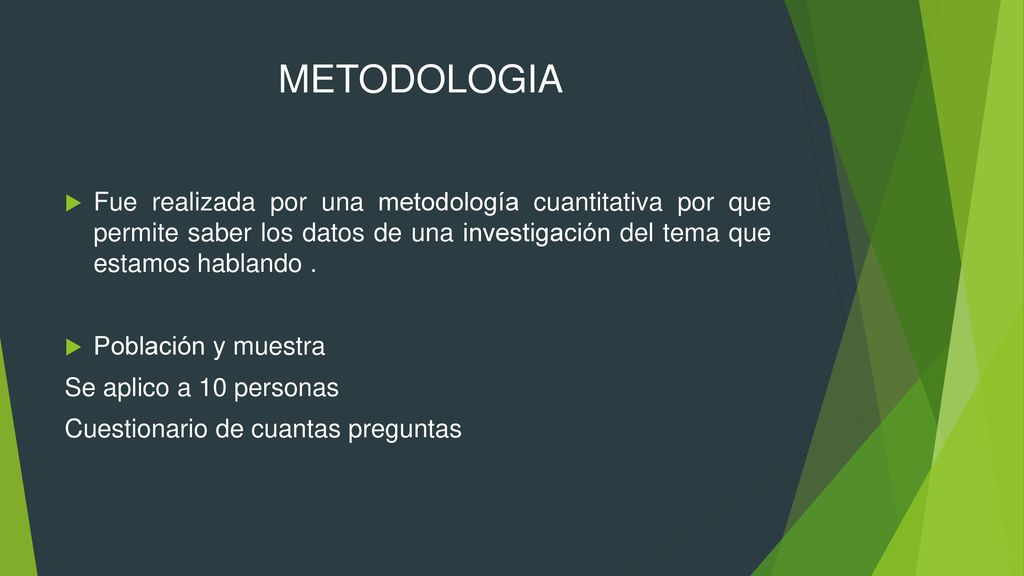 METODOLOGIA

Fue realizada por una metodología cuantitativa por que permite saber los datos de una investigación del tema que estamos hablando .

Población y muestra

Se aplico a 10 personas

Cuestionario de cuantas preguntas